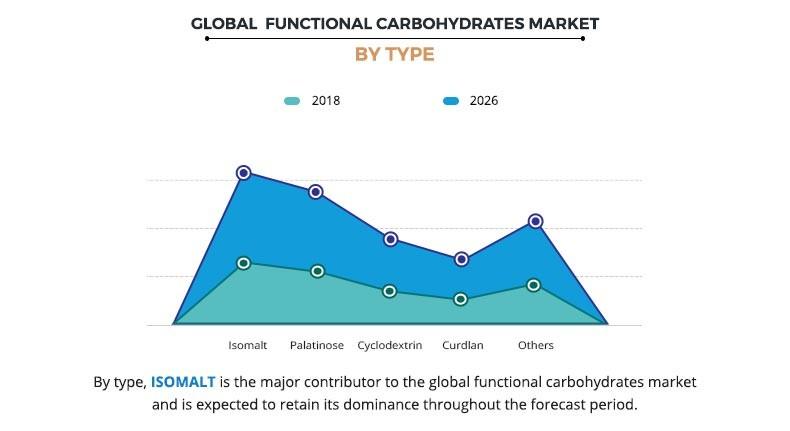 GLOBAL FUNCTIONAL CARBOHYDRATES MARKET

BY TYPE

2018 2026

Isomalt Palatinose Cyclodextrin Curdlan Others

By type, ISOMALT is the major contributor to the global functional carbohydrates market and is expected to retain its dominance throughout the forecast period.